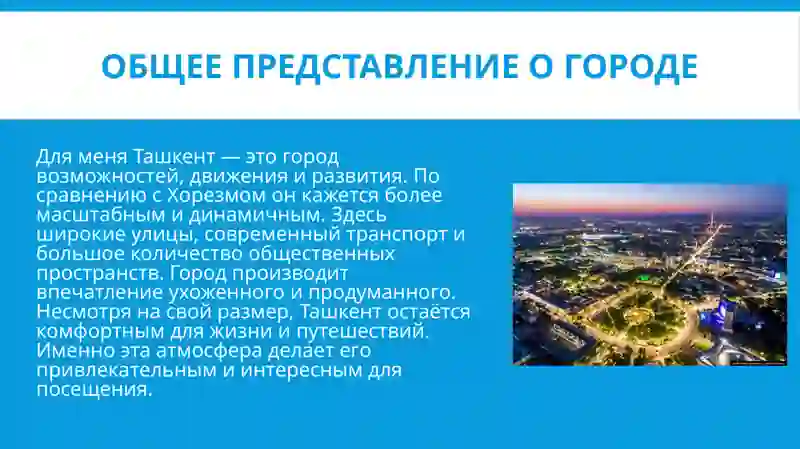 ОБЩЕЕ ПРЕДСТАВЛЕНИЕ О ГОРОДЕ

Для меня Ташкент — это город возможностей, движения и развития. По сравнению с Хорезмом он кажется более масштабным и динамичным. Здесь широкие улицы, современный транспорт и большое количество общественных пространств. Город производит впечатление ухоженного и продуманного. Несмотря на свой размер, Ташкент остаётся комфортным для жизни и путешествий. Именно эта атмосфера делает его привлекательным и интересным для посещения.